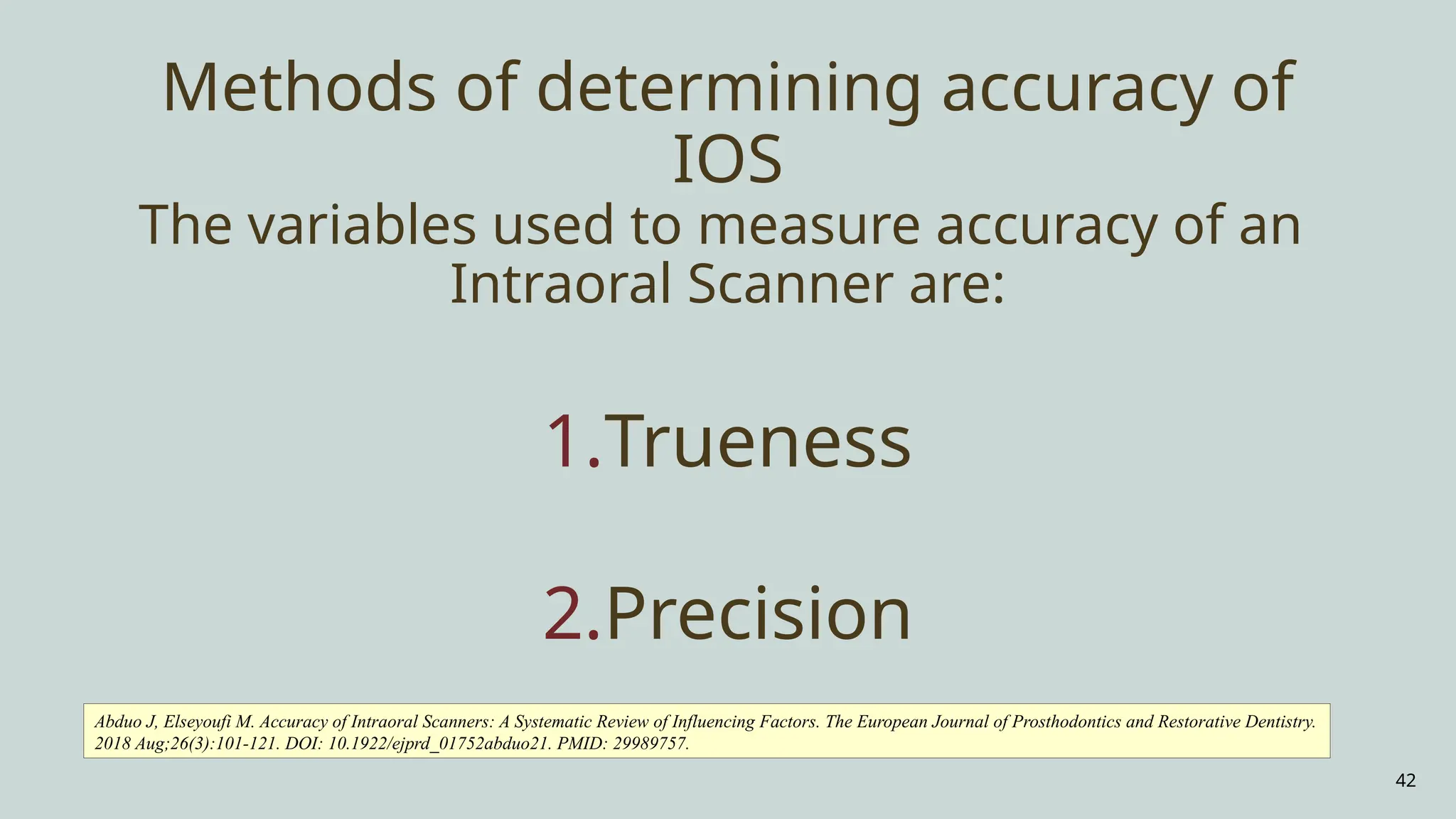 Methods of determining accuracy of IOS

The variables used to measure accuracy of an Intraoral Scanner are:

1.Trueness

2.Precision

Abduo J, Elseyoufi M. Accuracy of Intraoral Scanners: A Systematic Review of Influencing Factors. The European Journal of Prosthodontics and Restorative Dentistry. 2018 Aug;26(3):101-121. DOI: 10.1922/ejprd_01752abduo21. PMID: 29989757.

42